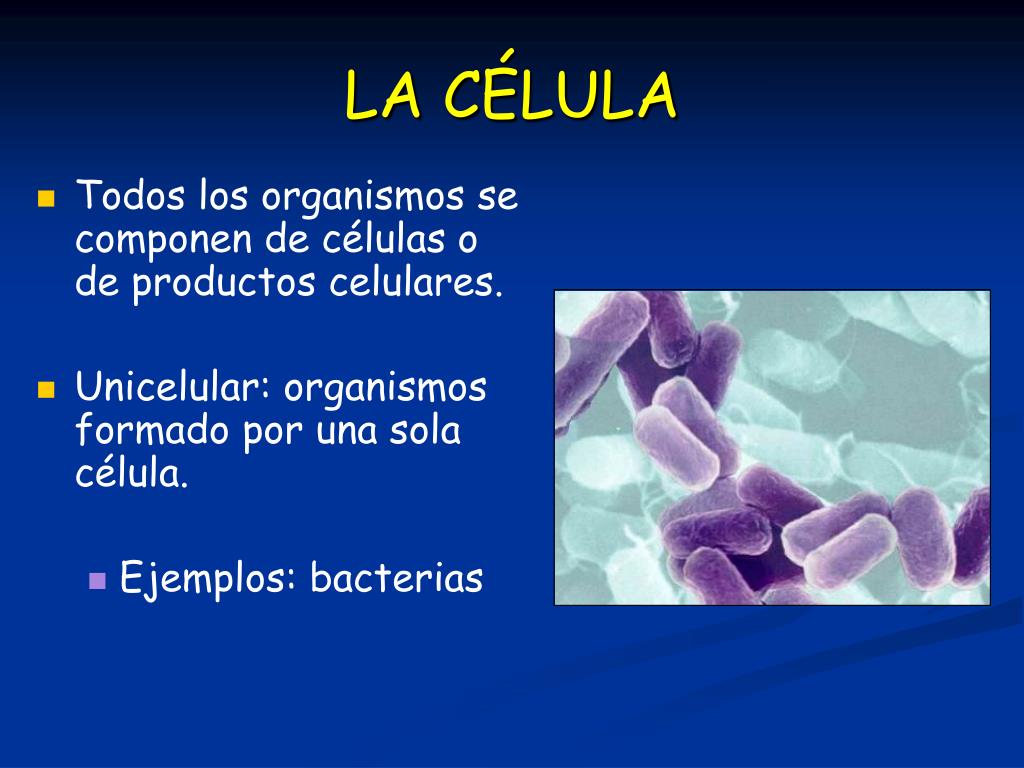 LA CÉLULA

Todos los organismos se componen de células o de productos celulares.

Unicelular: organismos formado por una sola célula.

Ejemplos: bacterias